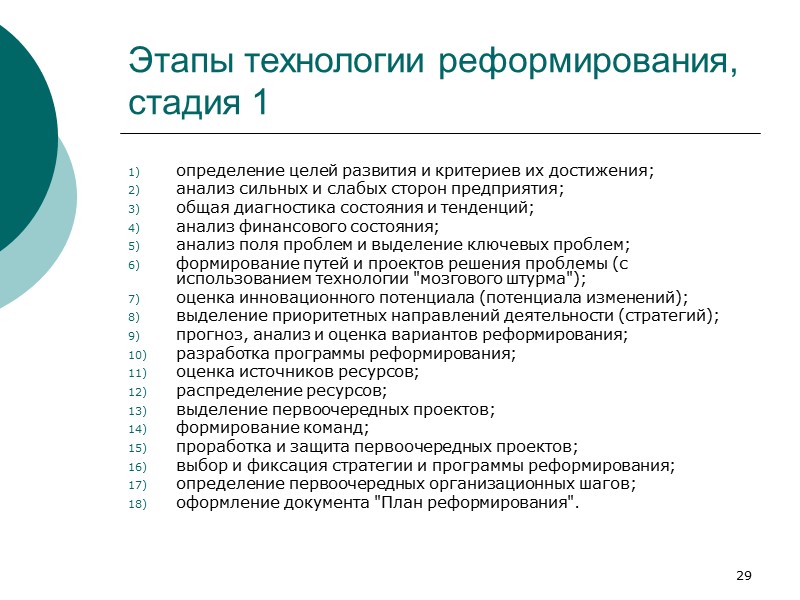 Этапы технологии реформирования, стадия 1

1) определение целей развития и критериев их достижения;
2) анализ сильных и слабых сторон предприятия;
3) общая диагностика состояния и тенденций;
4) анализ финансового состояния;
5) анализ поля проблем и выделение ключевых проблем;
6) формирование путей и проектов решения проблемы (с использованием технологии "мозгового штурма");
7) оценка инновационного потенциала (потенциала изменений);
8) выделение приоритетных направлений деятельности (стратегий);
9) прогноз, анализ и оценка вариантов реформирования;
10) разработка программы реформирования;
11) оценка источников ресурсов;
12) распределение ресурсов;
13) выделение первоочередных проектов;
14) формирование команд;
15) проработка и защита первоочередных проектов;
16) выбор и фиксация стратегии и программы реформирования;
17) определение первоочередных организационных шагов;
18) оформление документа "План реформирования".

29